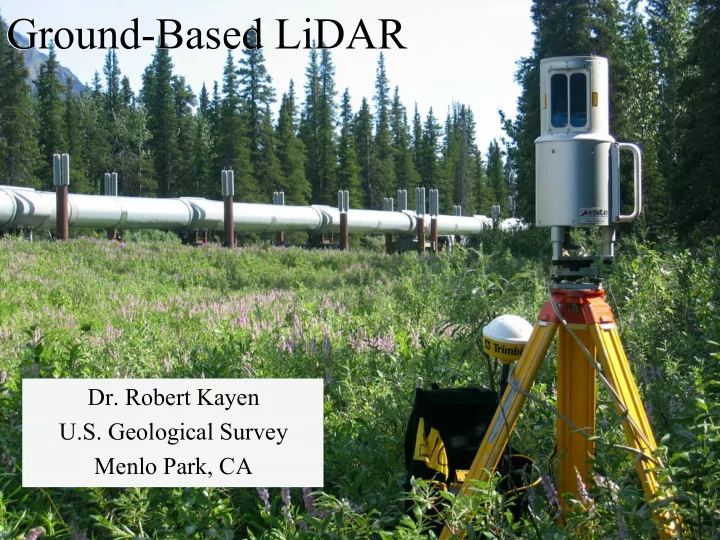 Ground-Based LiDAR

I-Site

Trimble

Dr. Robert Kayen
U.S. Geological Survey
Menlo Park, CA